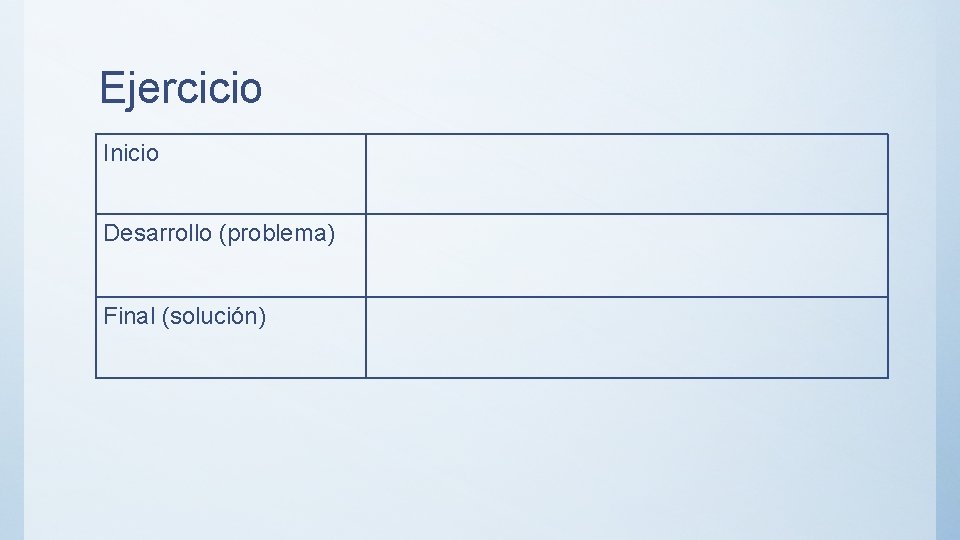 Ejercicio

| Inicio | |
|---|---|
| Desarrollo (problema) | |
| Final (solución) | |